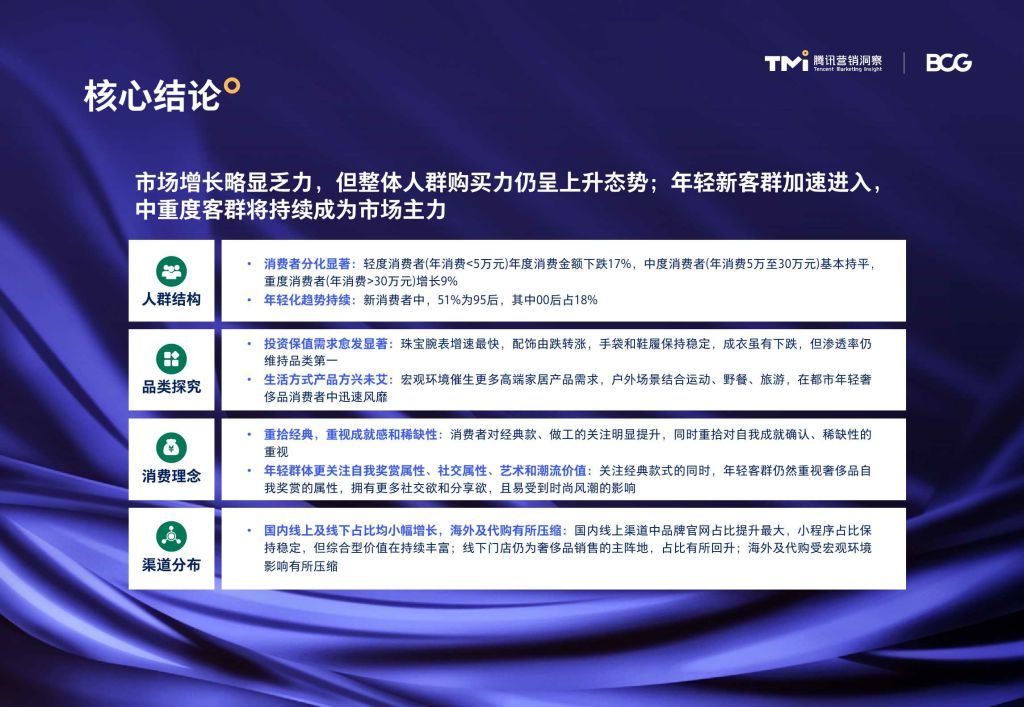 TMI 腾讯营销洞察
Tencent Marketing Insight

BCG

核心结论

市场增长略显乏力，但整体人群购买力仍呈上升态势；年轻新客群加速进入，中重度客群将持续成为市场主力

人群结构

• 消费者分化显著：轻度消费者(年消费<5万元)年度消费金额下跌17%，中度消费者(年消费5万至30万元)基本持平，重度消费者(年消费>30万元)增长9%
• 年轻化趋势持续：新消费者中，51%为95后，其中00后占18%

品类探究

• 投资保值需求愈发显著：珠宝腕表增速最快，配饰由跌转涨，手袋和鞋履保持稳定，成衣虽有下跌，但渗透率仍维持品类第一
• 生活方式产品方兴未艾：宏观环境催生更多高端家居产品需求，户外场景结合运动、野餐、旅游，在都市年轻奢侈品消费者中迅速风靡

消费理念

• 重拾经典，重视成就感和稀缺性：消费者对经典款、做工的关注明显提升，同时重拾对自我成就确认、稀缺性的重视
• 年轻群体更关注自我奖赏属性、社交属性、艺术和潮流价值：关注经典款式的同时，年轻客群仍然重视奢侈品自我奖赏的属性，拥有更多社交欲和分享欲，且易受到时尚风潮的影响

渠道分布

• 国内线上及线下占比均小幅增长，海外及代购有所压缩：国内线上渠道中品牌官网占比提升最大，小程序占比保持稳定，但综合型价值在持续丰富；线下门店仍为奢侈品销售的主阵地，占比有所回升；海外及代购受宏观环境影响有所压缩